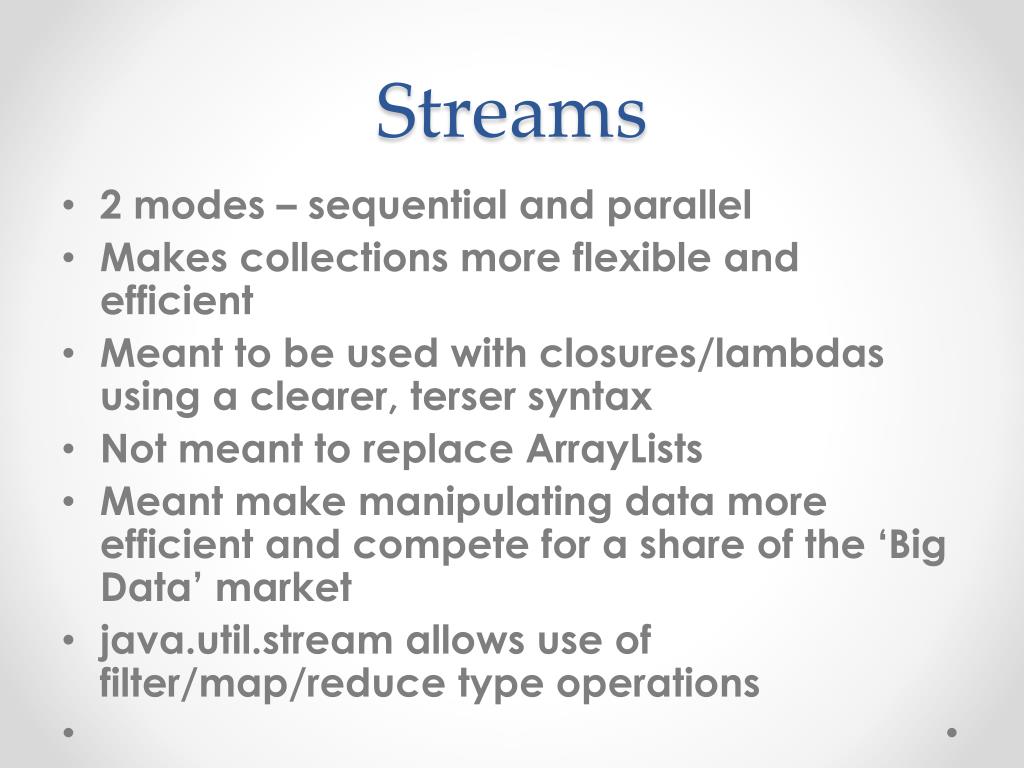 Streams

• 2 modes – sequential and parallel
• Makes collections more flexible and efficient
• Meant to be used with closures/lambdas using a clearer, terser syntax
• Not meant to replace ArrayLists
• Meant make manipulating data more efficient and compete for a share of the ‘Big Data’ market
• java.util.stream allows use of filter/map/reduce type operations